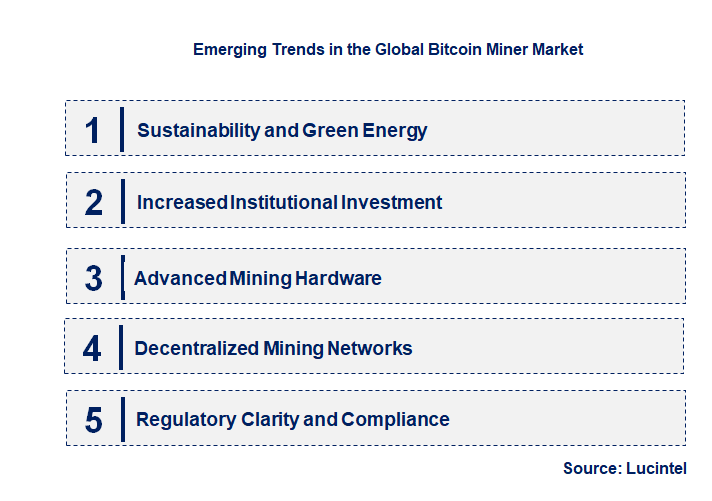 Emerging Trends in the Global Bitcoin Miner Market

1 Sustainability and Green Energy

2 Increased Institutional Investment

3 Advanced Mining Hardware

4 Decentralized Mining Networks

5 Regulatory Clarity and Compliance

Source: Lucintel